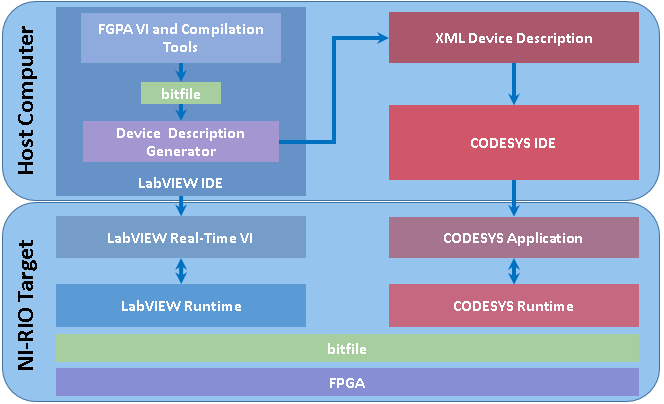 Host Computer

FGPA VI and Compilation Tools

bitfile

Device Description Generator

LabVIEW IDE

XML Device Description

CODESYS IDE

NI-RIO Target

LabVIEW Real-Time VI

LabVIEW Runtime

CODESYS Application

CODESYS Runtime

bitfile

FPGA